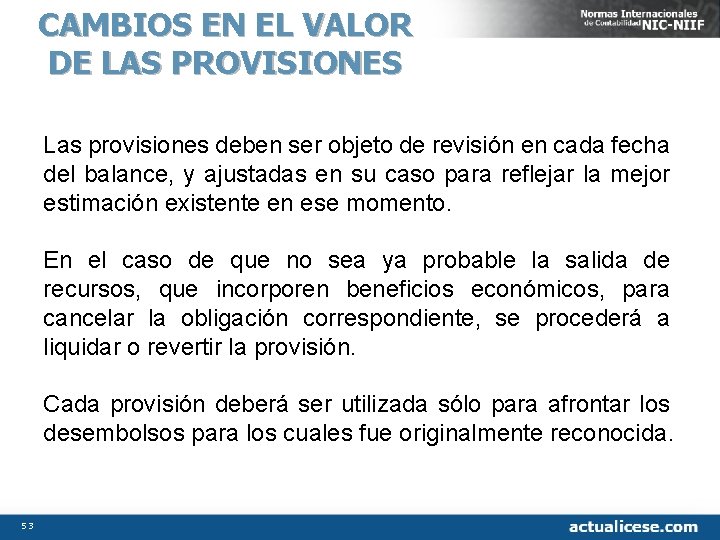 CAMBIOS EN EL VALOR DE LAS PROVISIONES

Normas Internacionales de Contabilidad NIC-NIIF

Las provisiones deben ser objeto de revisión en cada fecha del balance, y ajustadas en su caso para reflejar la mejor estimación existente en ese momento.

En el caso de que no sea ya probable la salida de recursos, que incorporen beneficios económicos, para cancelar la obligación correspondiente, se procederá a liquidar o revertir la provisión.

Cada provisión deberá ser utilizada sólo para afrontar los desembolsos para los cuales fue originalmente reconocida.

53

actualicese.com